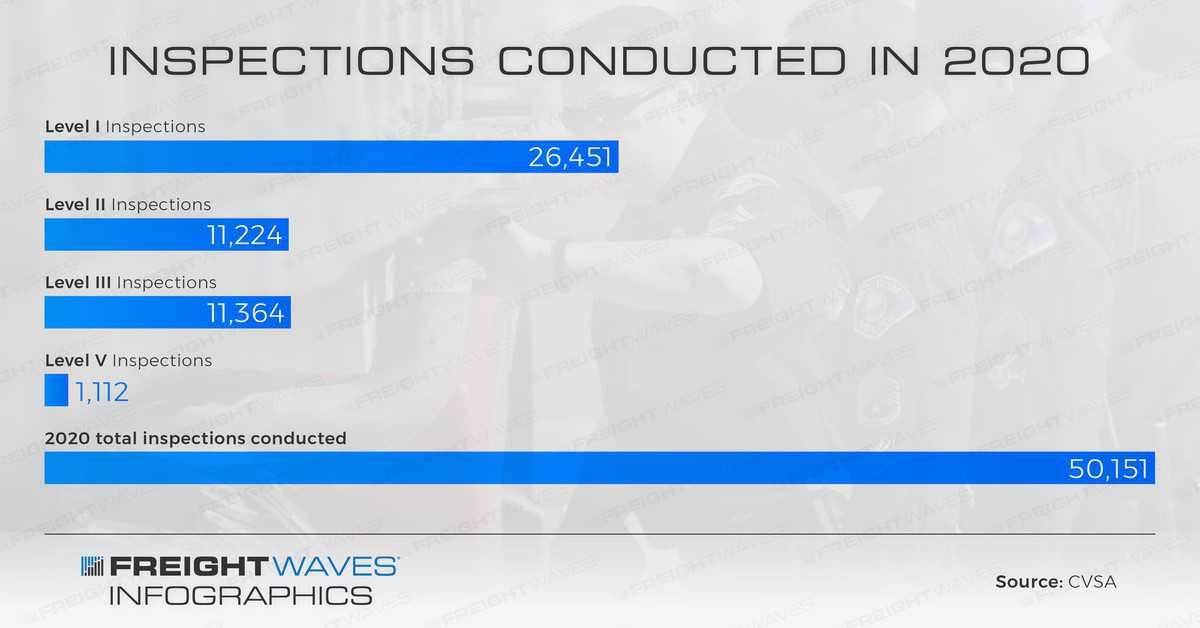 INSPECTIONS CONDUCTED IN 2020

Level I Inspections
26,451

Level II Inspections
11,224

Level III Inspections
11,364

Level V Inspections
1,112

2020 total inspections conducted
50,151

FREIGHTWAVES
INFOGRAPHICS

Source: CVSA